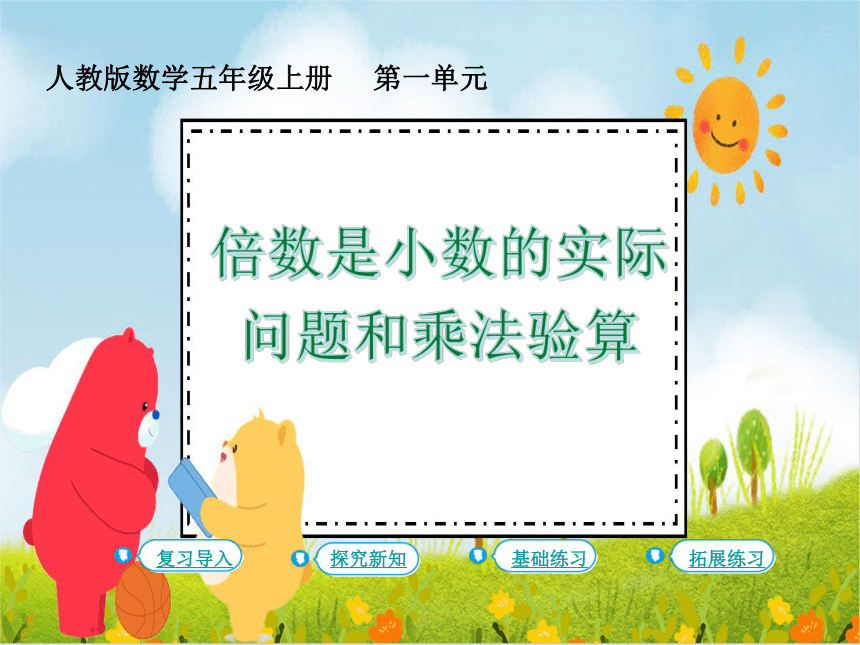 人教版数学五年级上册　第一单元

倍数是小数的实际问题和乘法验算

复习导入

探究新知

基础练习

拓展练习